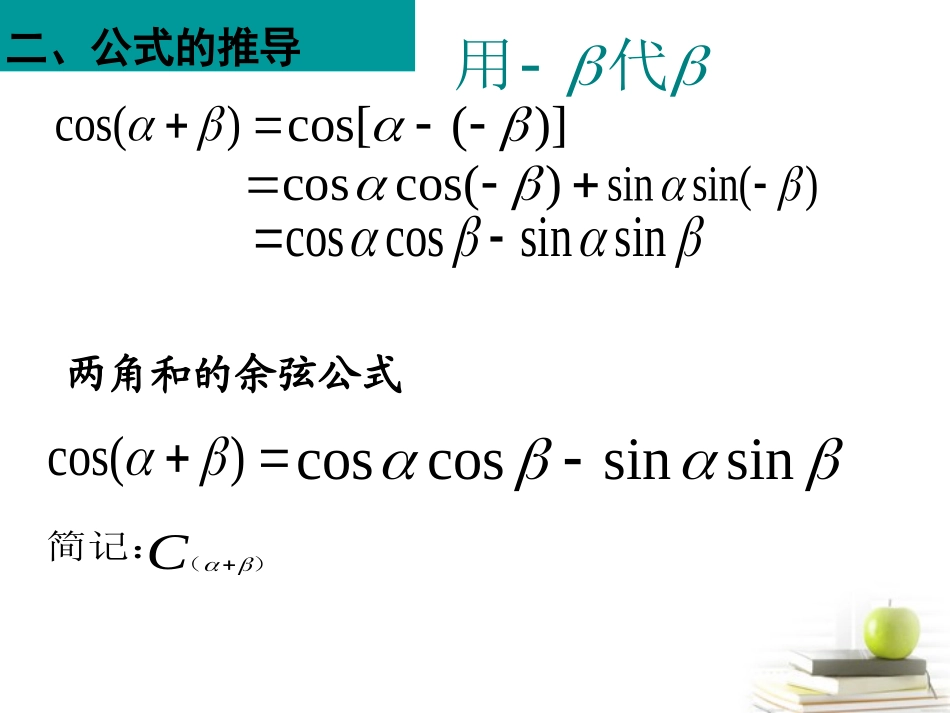 二、公式的推导

用$-\beta$代$\beta$

$\cos(\alpha+\beta)=\cos[\alpha-(-\beta)]$
$=\cos\alpha\cos(-\beta)+\sin\alpha\sin(-\beta)$
$=\cos\alpha\cos\beta-\sin\alpha\sin\beta$

两角和的余弦公式

$\cos(\alpha+\beta)=\cos\alpha\cos\beta-\sin\alpha\sin\beta$

简记:$C_{(\alpha+\beta)}$